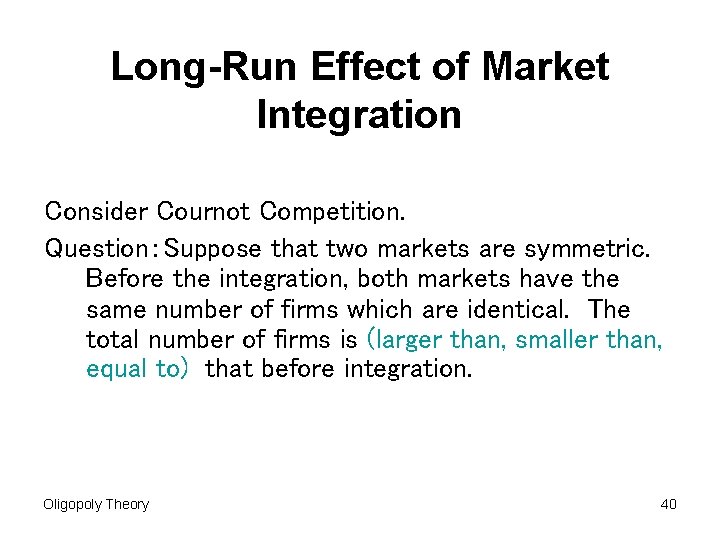 Long-Run Effect of Market Integration

Consider Cournot Competition.

Question: Suppose that two markets are symmetric. Before the integration, both markets have the same number of firms which are identical. The total number of firms is (larger than, smaller than, equal to) that before integration.

Oligopoly Theory

40